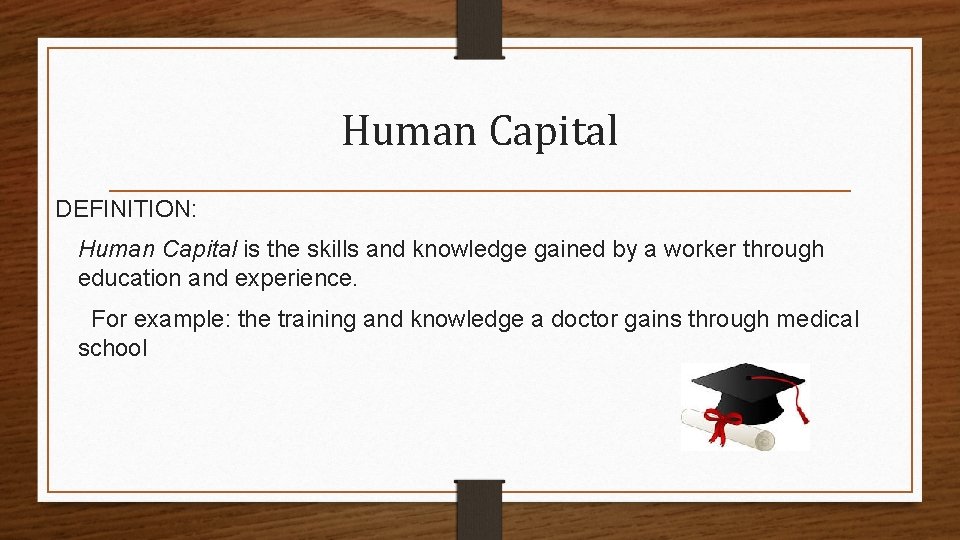 Human Capital

DEFINITION:

Human Capital is the skills and knowledge gained by a worker through education and experience.

For example: the training and knowledge a doctor gains through medical school